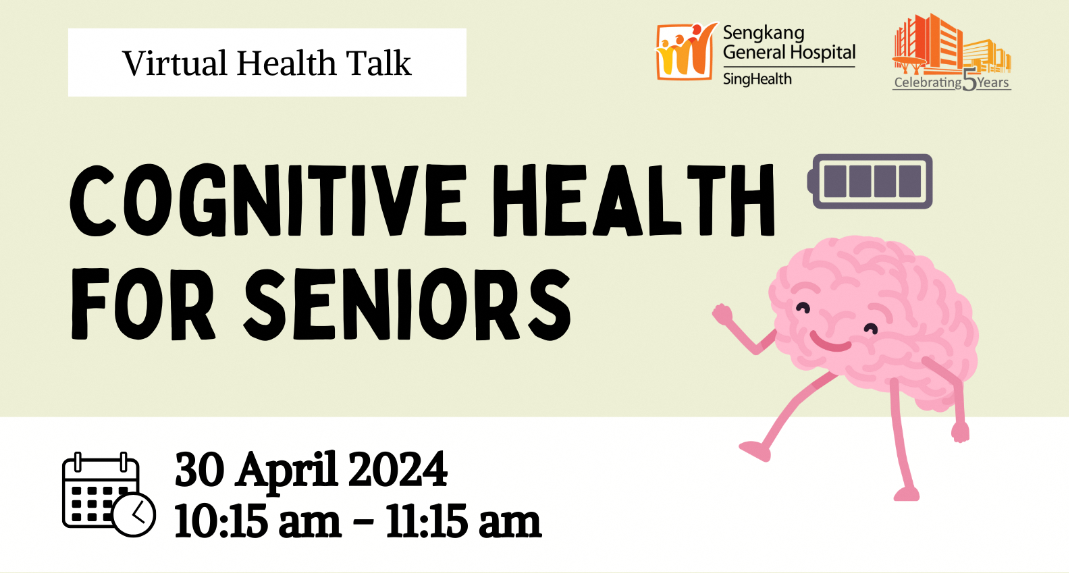 Virtual Health Talk

Sengkang General Hospital
SingHealth

Celebrating 5 Years

COGNITIVE HEALTH FOR SENIORS

30 April 2024
10:15 am - 11:15 am